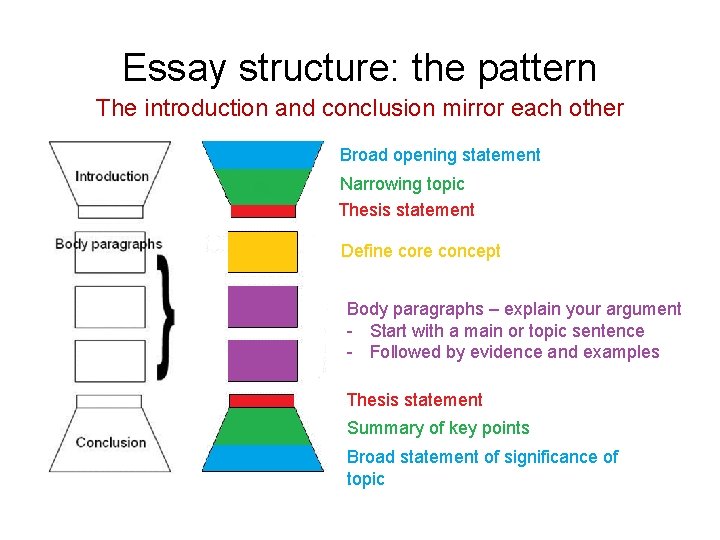 Essay structure: the pattern

The introduction and conclusion mirror each other

Introduction

Body paragraphs

Conclusion

Broad opening statement

Narrowing topic

Thesis statement

Define core concept

Body paragraphs – explain your argument
- Start with a main or topic sentence
- Followed by evidence and examples

Thesis statement

Summary of key points

Broad statement of significance of topic